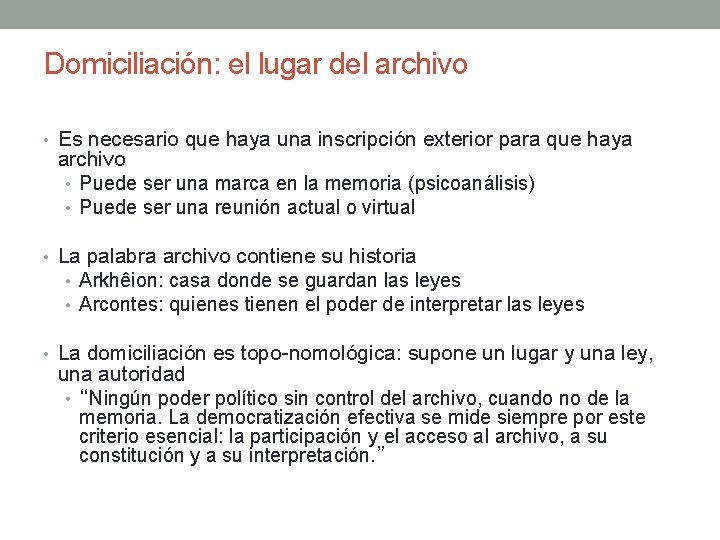 Domiciliación: el lugar del archivo

• Es necesario que haya una inscripción exterior para que haya archivo
  • Puede ser una marca en la memoria (psicoanálisis)
  • Puede ser una reunión actual o virtual

• La palabra archivo contiene su historia
  • Arkhêion: casa donde se guardan las leyes
  • Arcontes: quienes tienen el poder de interpretar las leyes

• La domiciliación es topo-nomológica: supone un lugar y una ley, una autoridad
  • "Ningún poder político sin control del archivo, cuando no de la memoria. La democratización efectiva se mide siempre por este criterio esencial: la participación y el acceso al archivo, a su constitución y a su interpretación."